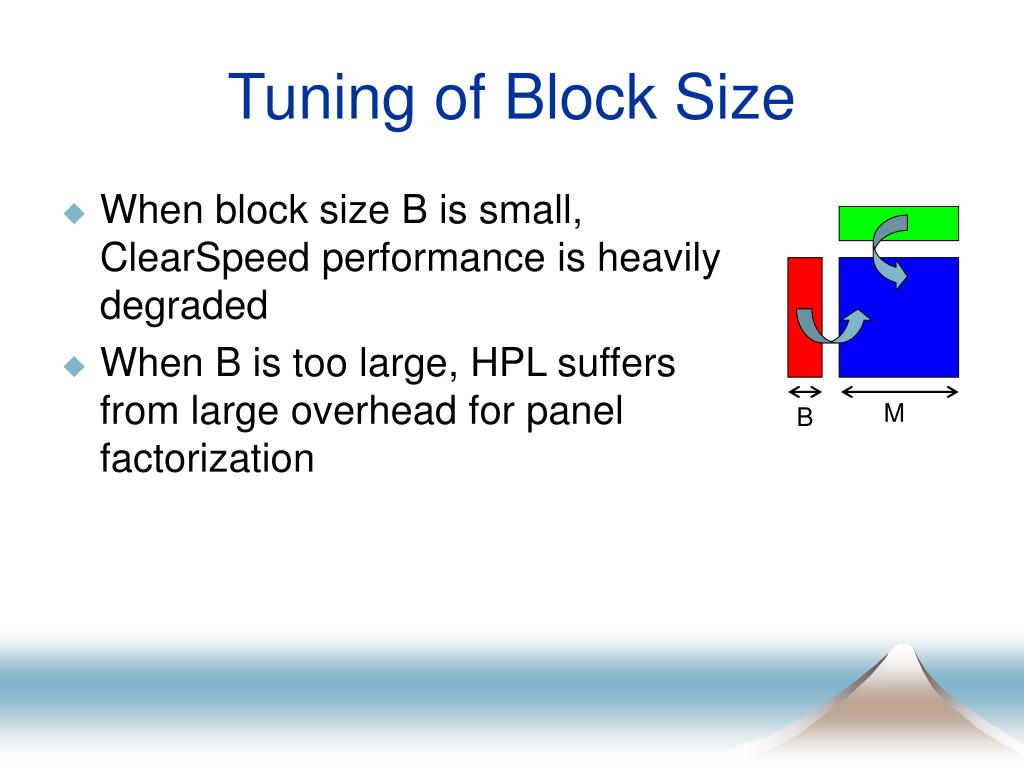 Tuning of Block Size

When block size B is small, ClearSpeed performance is heavily degraded

When B is too large, HPL suffers from large overhead for panel factorization

B

M